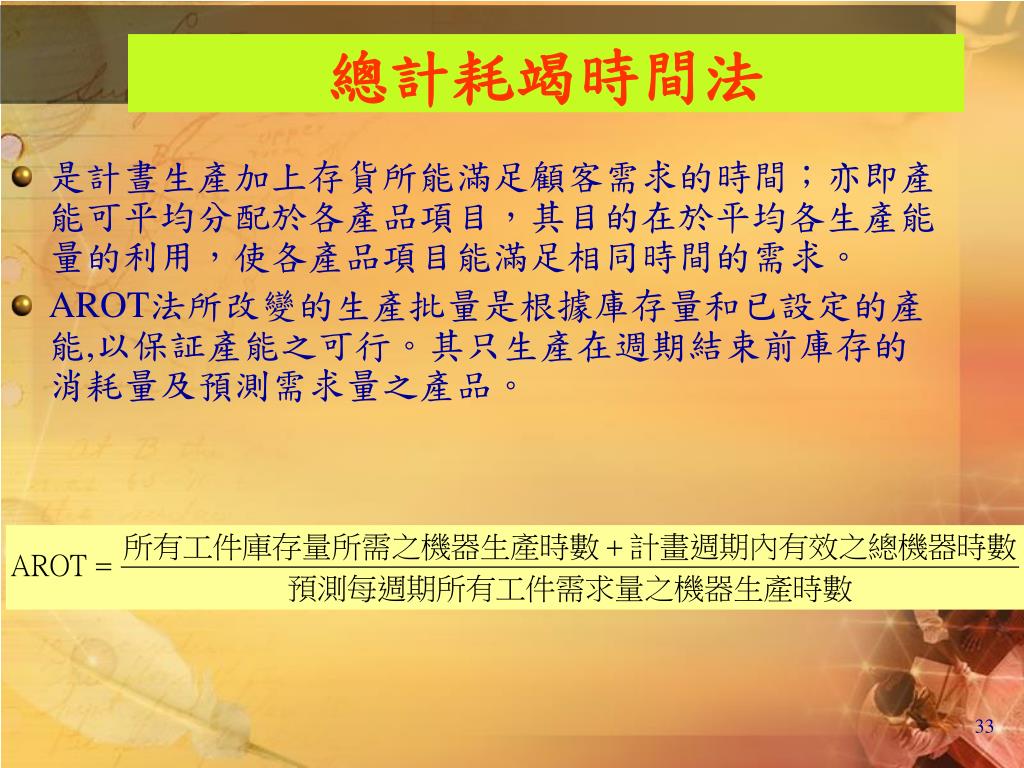 總計耗竭時間法

是計畫生產加上存貨所能滿足顧客需求的時間；亦即產能可平均分配於各產品項目，其目的在於平均各生產能量的利用，使各產品項目能滿足相同時間的需求。

AROT法所改變的生產批量是根據庫存量和已設定的產能,以保証產能之可行。其只生產在週期結束前庫存的消耗量及預測需求量之產品。

$\text{AROT} = \frac{\text{所有工件庫存量所需之機器生產時數} + \text{計畫週期內有效之總機器時數}}{\text{預測每週期所有工件需求量之機器生產時數}}$

33